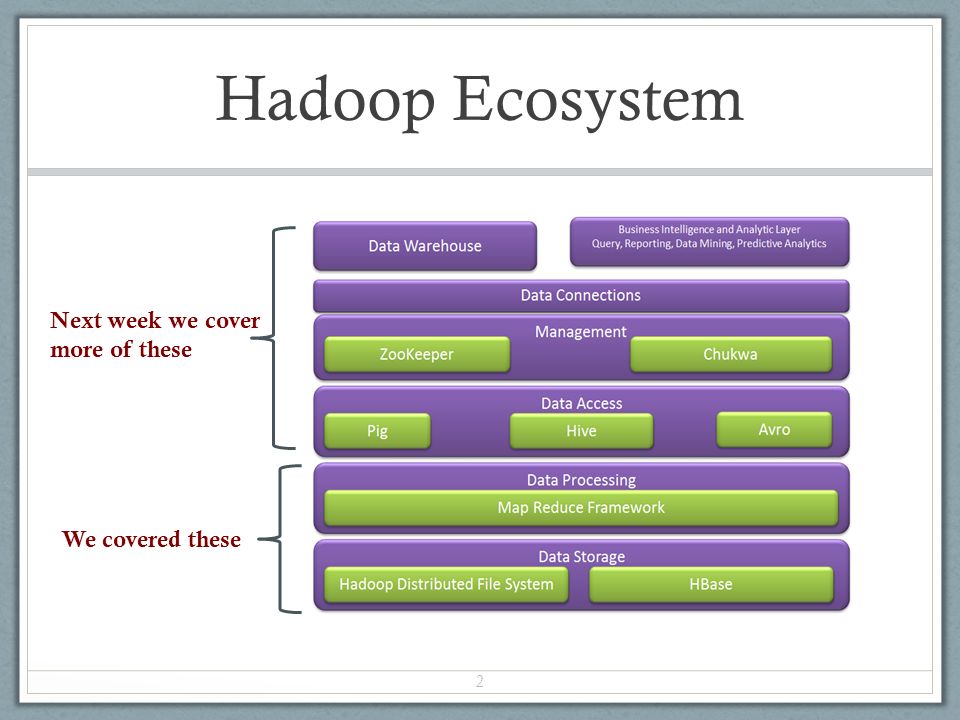 Hadoop Ecosystem

Next week we cover more of these

We covered these

Data Warehouse

Business Intelligence and Analytic Layer
Query, Reporting, Data Mining, Predictive Analytics

Data Connections

Management

ZooKeeper

Chukwa

Data Access

Pig

Hive

Avro

Data Processing

Map Reduce Framework

Data Storage

Hadoop Distributed File System

HBase

2